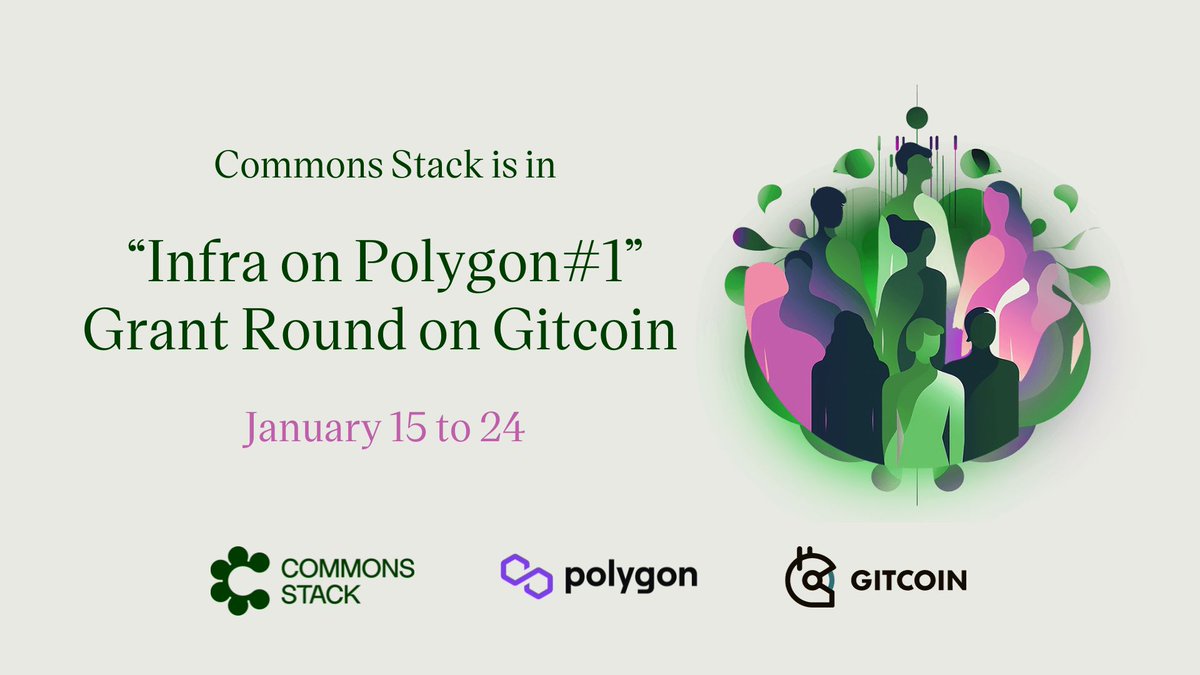 Commons Stack is in

“Infra on Polygon#1” Grant Round on Gitcoin

January 15 to 24

COMMONS STACK

polygon

GITCOIN